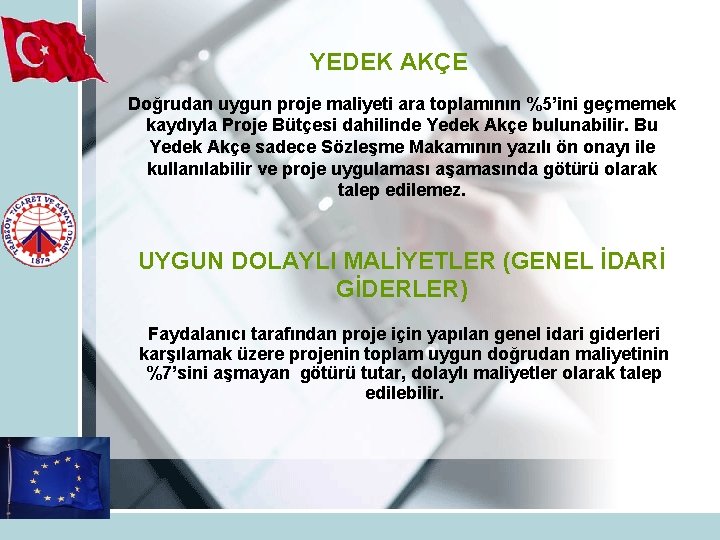 TRABZON TİCARET VE SANAYİ ODASI
1874

YEDEK AKÇE

Doğrudan uygun proje maliyeti ara toplamının %5'ini geçmemek kaydıyla Proje Bütçesi dahilinde Yedek Akçe bulunabilir. Bu Yedek Akçe sadece Sözleşme Makamının yazılı ön onayı ile kullanılabilir ve proje uygulaması aşamasında götürü olarak talep edilemez.

UYGUN DOLAYLI MALİYETLER (GENEL İDARİ GİDERLER)

Faydalanıcı tarafından proje için yapılan genel idari giderleri karşılamak üzere projenin toplam uygun doğrudan maliyetinin %7'sini aşmayan götürü tutar, dolaylı maliyetler olarak talep edilebilir.